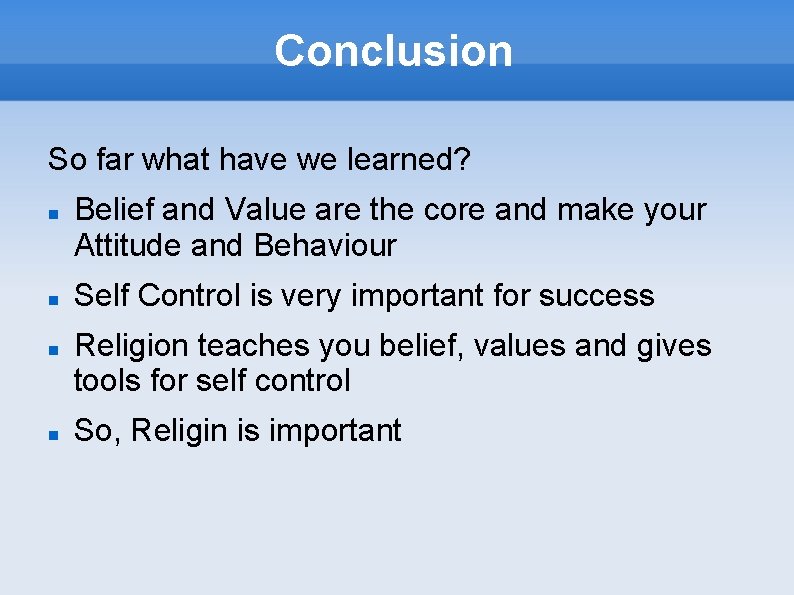 Conclusion

So far what have we learned?

- Belief and Value are the core and make your Attitude and Behaviour
- Self Control is very important for success
- Religion teaches you belief, values and gives tools for self control
- So, Religin is important